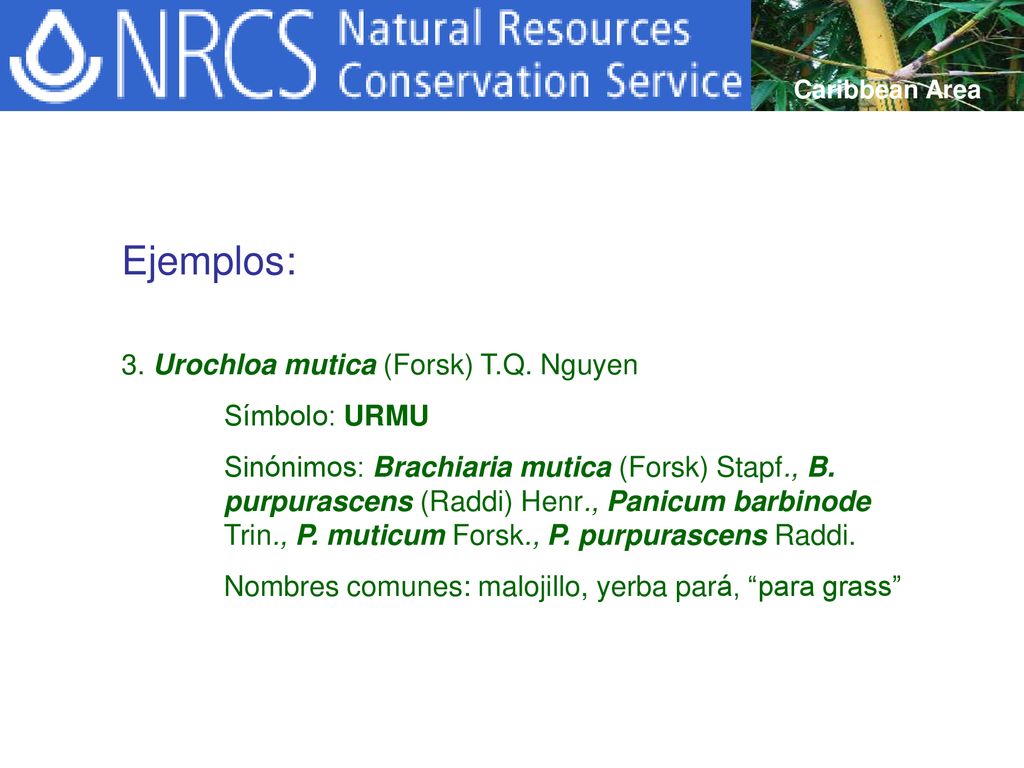 NRCS Natural Resources Conservation Service

Caribbean Area

Ejemplos:

3. Urochloa mutica (Forsk) T.Q. Nguyen

Símbolo: URMU

Sinónimos: Brachiaria mutica (Forsk) Stapf., B. purpurascens (Raddi) Henr., Panicum barbinode Trin., P. muticum Forsk., P. purpurascens Raddi.

Nombres comunes: malojillo, yerba pará, “para grass”